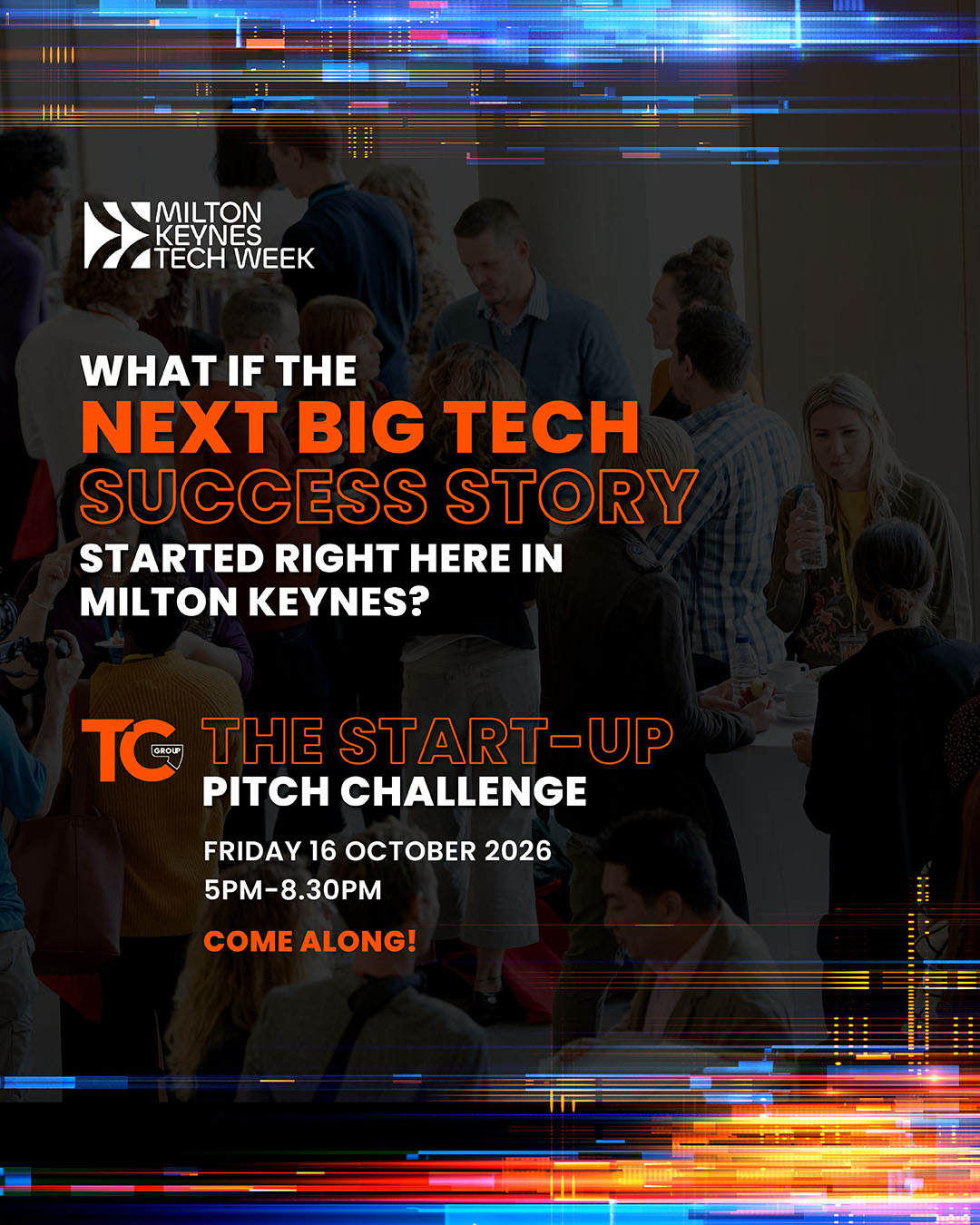 MILTON KEYNES TECH WEEK

WHAT IF THE
NEXT BIG TECH
SUCCESS STORY
STARTED RIGHT HERE IN MILTON KEYNES?

TC GROUP

THE START-UP
PITCH CHALLENGE

FRIDAY 16 OCTOBER 2026
5PM-8.30PM

COME ALONG!